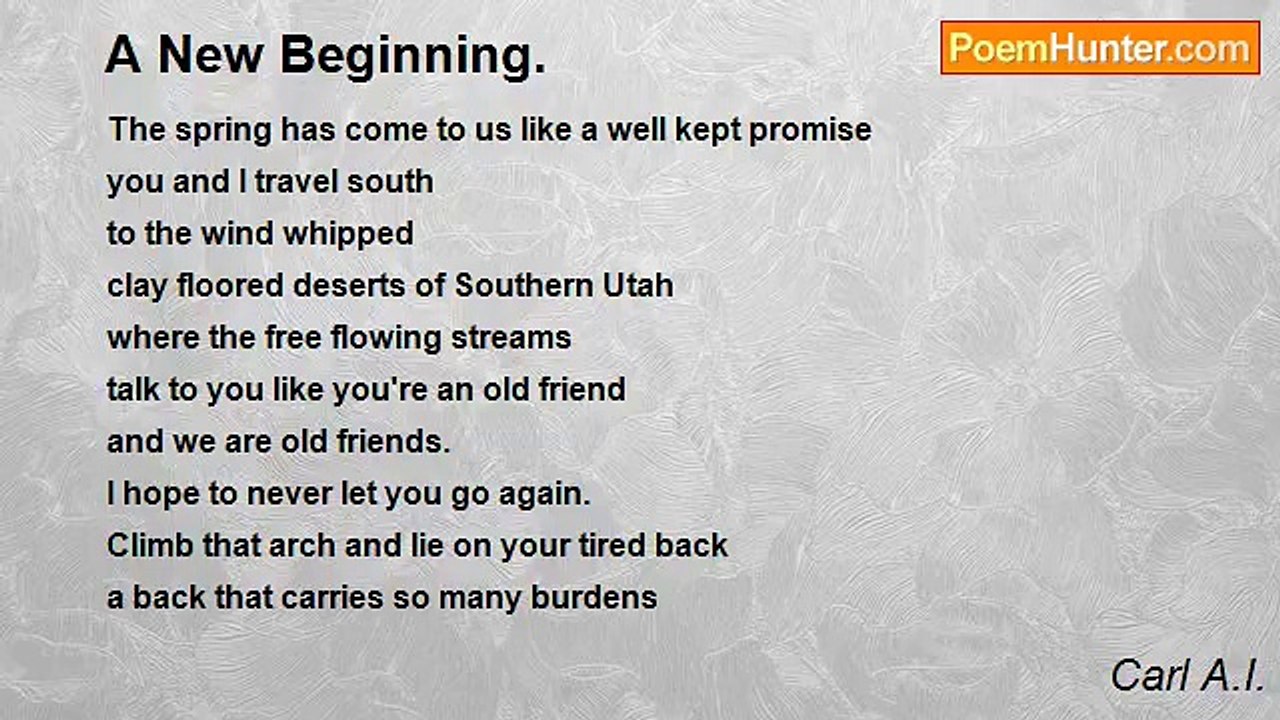 A New Beginning.

PoemHunter.com

The spring has come to us like a well kept promise
you and I travel south
to the wind whipped
clay floored deserts of Southern Utah
where the free flowing streams
talk to you like you're an old friend
and we are old friends.
I hope to never let you go again.
Climb that arch and lie on your tired back
a back that carries so many burdens

Carl A.I.